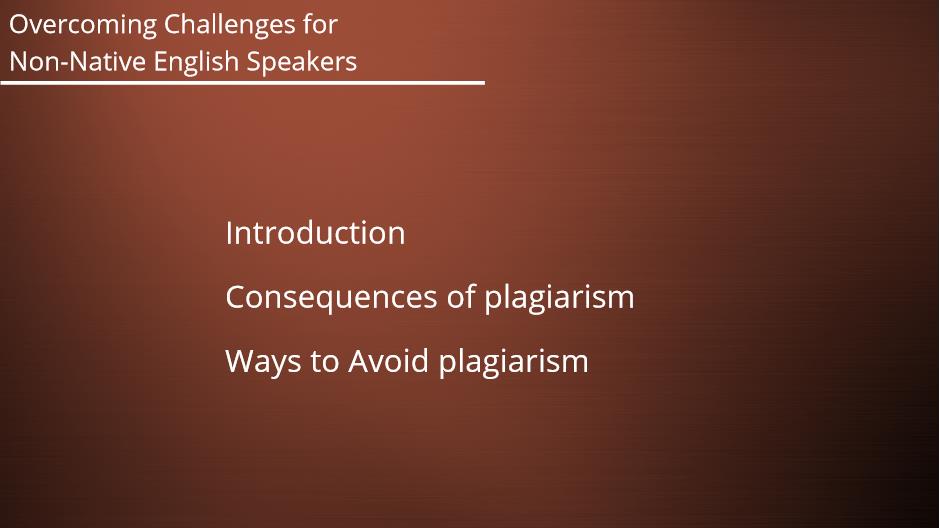 Overcoming Challenges for Non-Native English Speakers

Introduction

Consequences of plagiarism

Ways to Avoid plagiarism